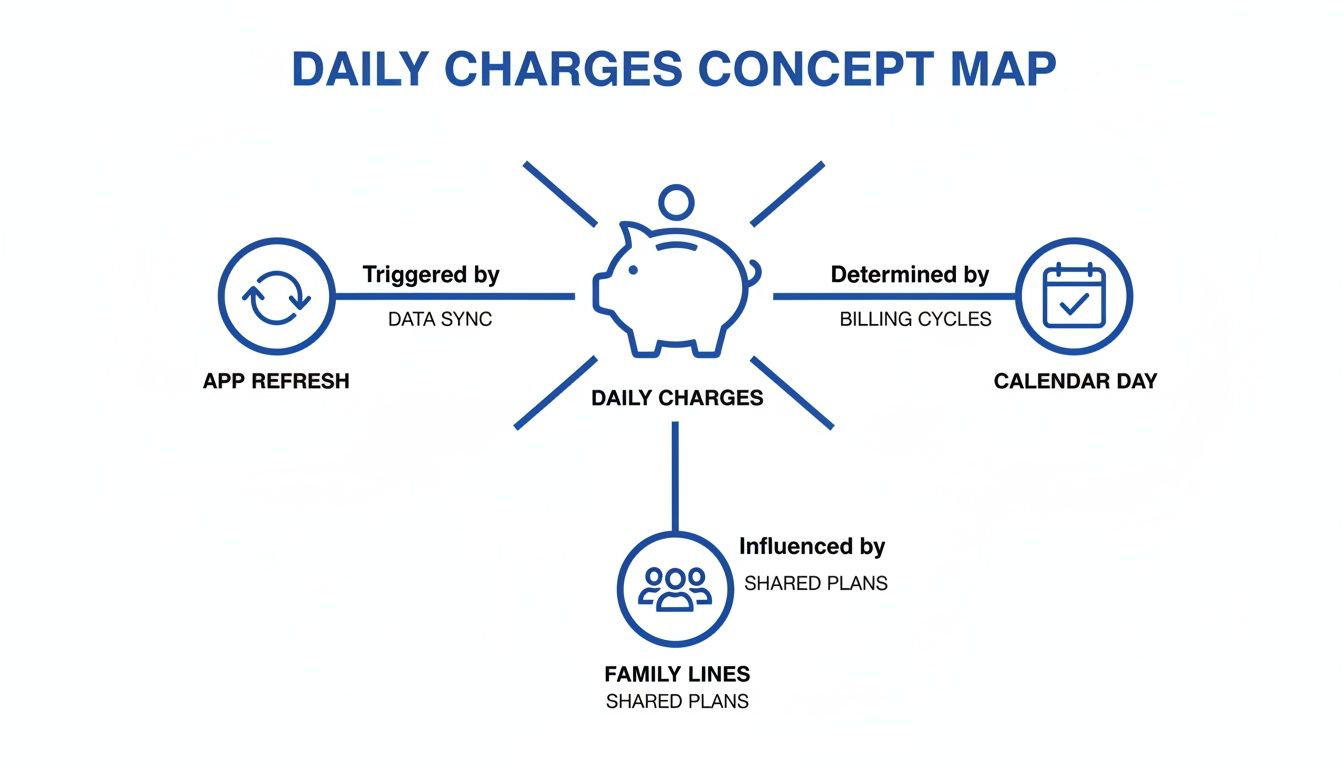 DAILY CHARGES CONCEPT MAP

Triggered by
DATA SYNC

APP REFRESH

DAILY CHARGES

Determined by
BILLING CYCLES

CALENDAR DAY

Influenced by
SHARED PLANS

FAMILY LINES
SHARED PLANS